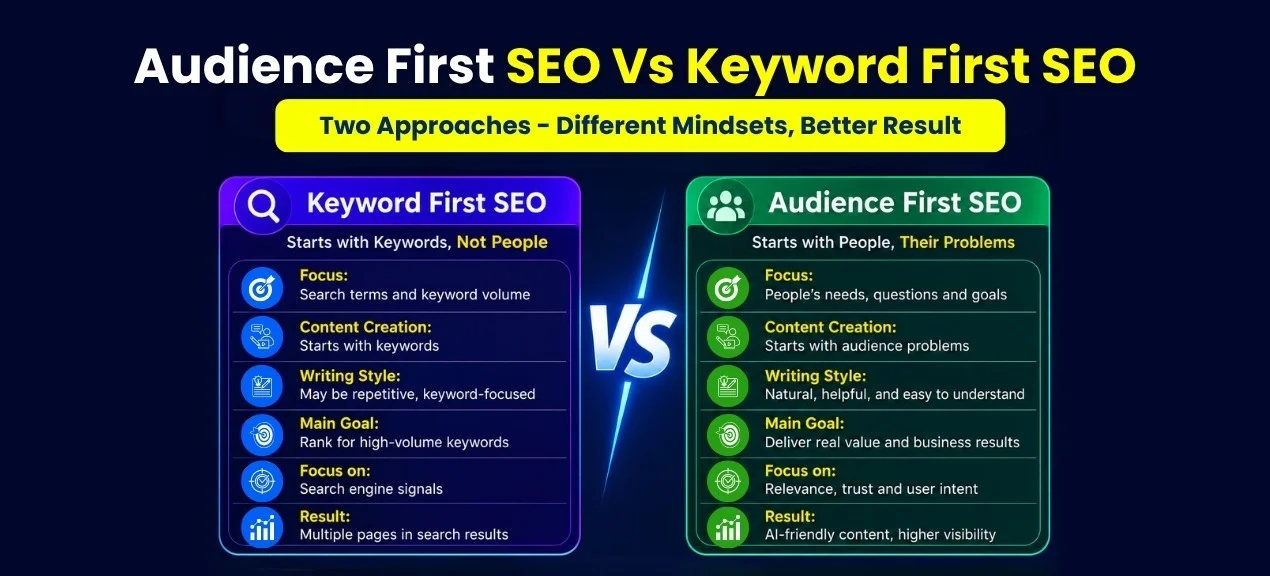 Audience First SEO Vs Keyword First SEO

Two Approaches - Different Mindsets, Better Result

Keyword First SEO

Starts with Keywords, Not People

Focus:
Search terms and keyword volume

Content Creation:
Starts with keywords

Writing Style:
May be repetitive, keyword-focused

Main Goal:
Rank for high-volume keywords

Focus on:
Search engine signals

Result:
Multiple pages in search results

VS

Audience First SEO

Starts with People, Their Problems

Focus:
People's needs, questions and goals

Content Creation:
Starts with audience problems

Writing Style:
Natural, helpful, and easy to understand

Main Goal:
Deliver real value and business results

Focus on:
Relevance, trust and user intent

Result:
AI-friendly content, higher visibility